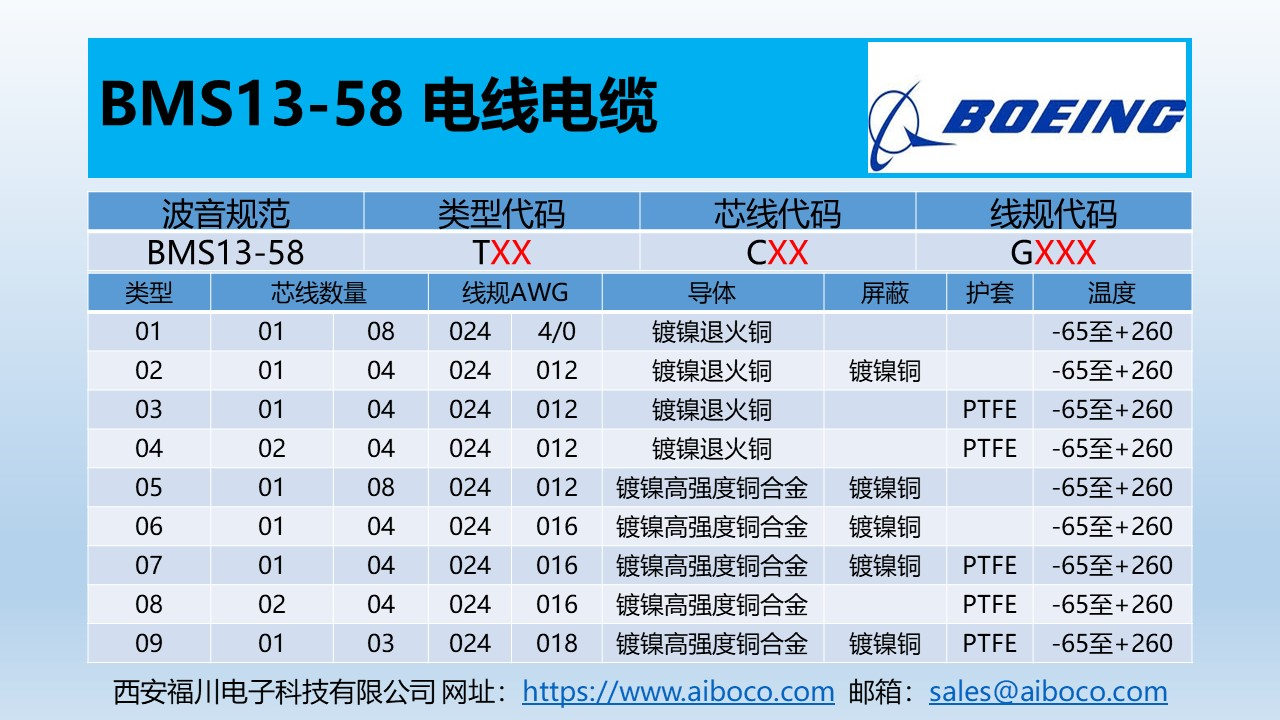 BMS13-58 电线电缆

BOEING

| 波音规范 | 类型代码 | 芯线代码 | 线规代码 |
|---|---|---|---|
| BMS13-58 | TXX | CXX | GXXX |

| 类型 | 芯线数量 | | 线规AWG | | 导体 | 屏蔽 | 护套 | 温度 |
|---|---|---|---|---|---|---|---|---|
| 01 | 01 | 08 | 024 | 4/0 | 镀镍退火铜 | | | -65至+260 |
| 02 | 01 | 04 | 024 | 012 | 镀镍退火铜 | 镀镍铜 | | -65至+260 |
| 03 | 01 | 04 | 024 | 012 | 镀镍退火铜 | | PTFE | -65至+260 |
| 04 | 02 | 04 | 024 | 012 | 镀镍退火铜 | | PTFE | -65至+260 |
| 05 | 01 | 08 | 024 | 012 | 镀镍高强度铜合金 | 镀镍铜 | | -65至+260 |
| 06 | 01 | 04 | 024 | 016 | 镀镍高强度铜合金 | 镀镍铜 | | -65至+260 |
| 07 | 01 | 04 | 024 | 016 | 镀镍高强度铜合金 | 镀镍铜 | PTFE | -65至+260 |
| 08 | 02 | 04 | 024 | 016 | 镀镍高强度铜合金 | | PTFE | -65至+260 |
| 09 | 01 | 03 | 024 | 018 | 镀镍高强度铜合金 | 镀镍铜 | PTFE | -65至+260 |

西安福川电子科技有限公司 网址：https://www.aiboco.com 邮箱：sales@aiboco.com